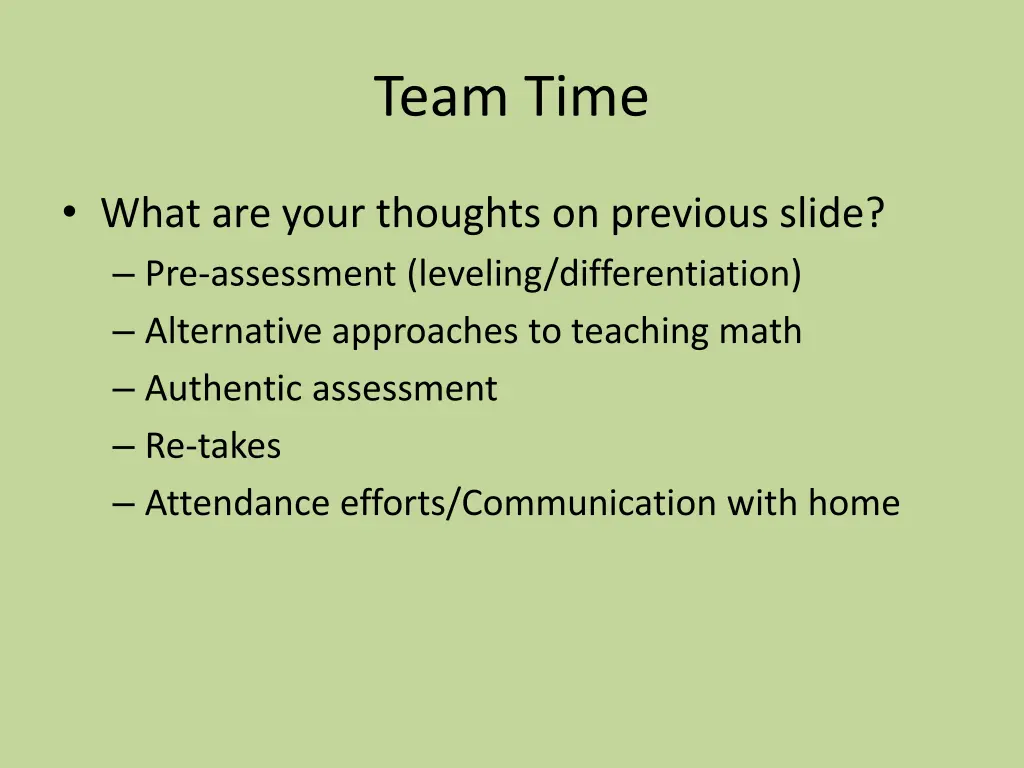 Team Time

• What are your thoughts on previous slide?
– Pre-assessment (leveling/differentiation)
– Alternative approaches to teaching math
– Authentic assessment
– Re-takes
– Attendance efforts/Communication with home